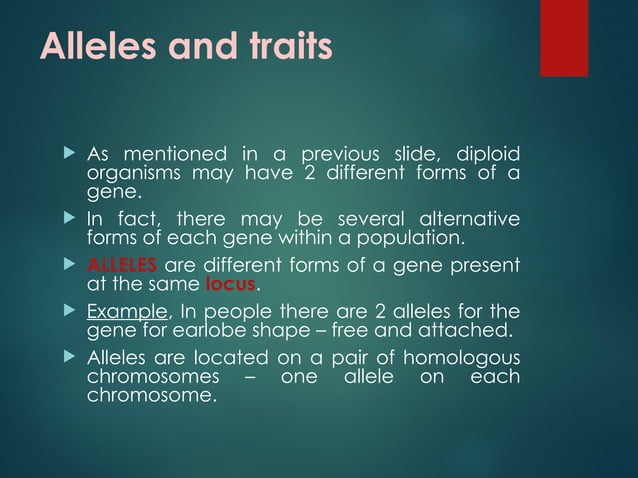 Alleles and traits

▶ As mentioned in a previous slide, diploid organisms may have 2 different forms of a gene.

▶ In fact, there may be several alternative forms of each gene within a population.

▶ ALLELES are different forms of a gene present at the same locus.

▶ Example, In people there are 2 alleles for the gene for earlobe shape – free and attached.

▶ Alleles are located on a pair of homologous chromosomes – one allele on each chromosome.